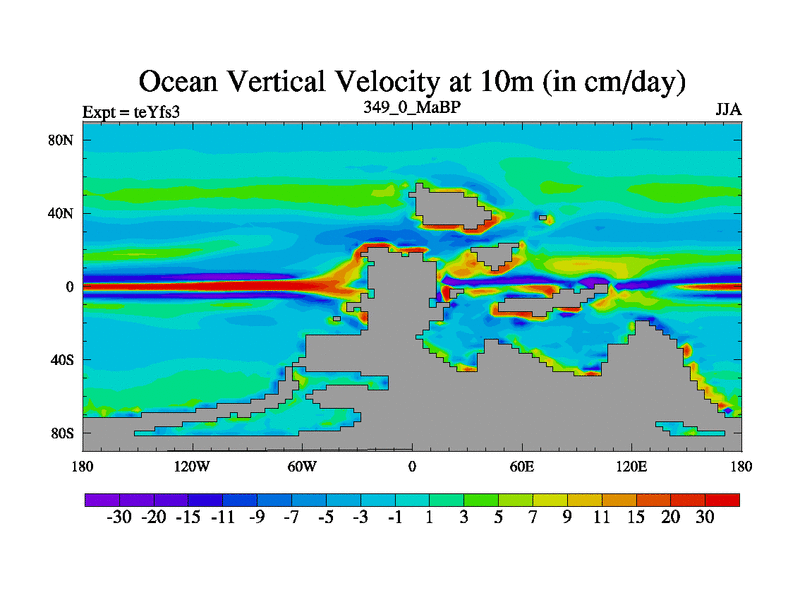 Ocean Vertical Velocity at 10m (in cm/day)

Expt = teYfs3
349_0_MaBP
JJA

80N
40N
0
40S
80S

180
120W
60W
0
60E
120E
180

-30 -20 -15 -11 -9 -7 -5 -3 -1 1 3 5 7 9 11 15 20 30